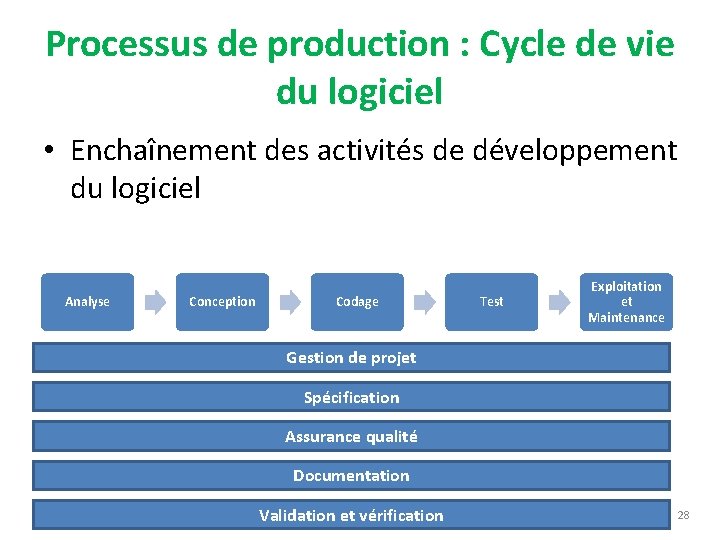 Processus de production : Cycle de vie du logiciel

• Enchaînement des activités de développement du logiciel

Analyse

Conception

Codage

Test

Exploitation et Maintenance

Gestion de projet

Spécification

Assurance qualité

Documentation

Validation et vérification

28